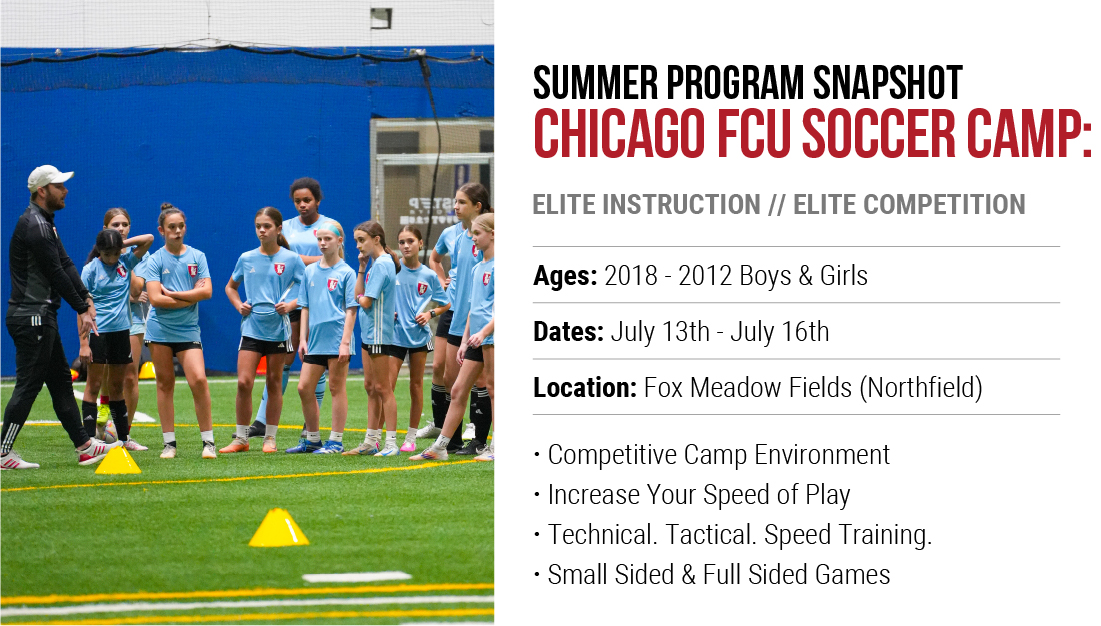 SUMMER PROGRAM SNAPSHOT
CHICAGO FCU SOCCER CAMP:

ELITE INSTRUCTION // ELITE COMPETITION

Ages: 2018 - 2012 Boys & Girls

Dates: July 13th - July 16th

Location: Fox Meadow Fields (Northfield)

• Competitive Camp Environment
• Increase Your Speed of Play
• Technical. Tactical. Speed Training.
• Small Sided & Full Sided Games